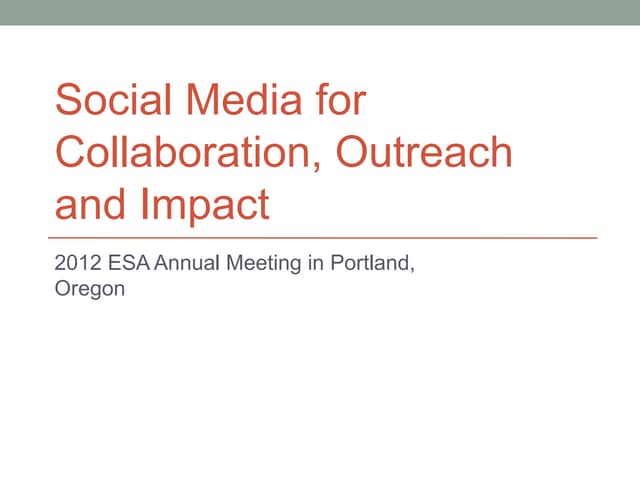 Social Media for Collaboration, Outreach and Impact

2012 ESA Annual Meeting in Portland, Oregon